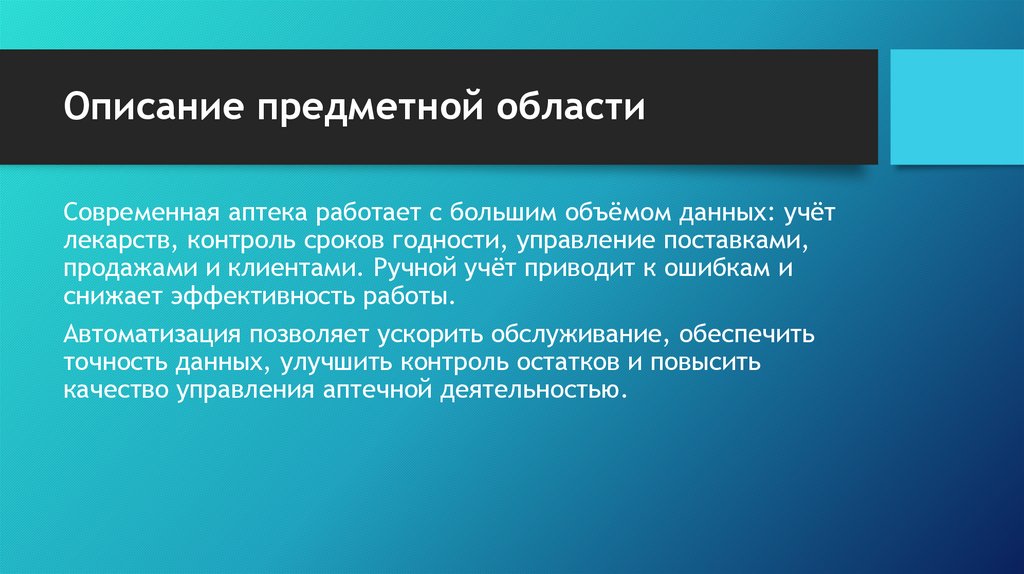 Описание предметной области

Современная аптека работает с большим объёмом данных: учёт лекарств, контроль сроков годности, управление поставками, продажами и клиентами. Ручной учёт приводит к ошибкам и снижает эффективность работы.

Автоматизация позволяет ускорить обслуживание, обеспечить точность данных, улучшить контроль остатков и повысить качество управления аптечной деятельностью.